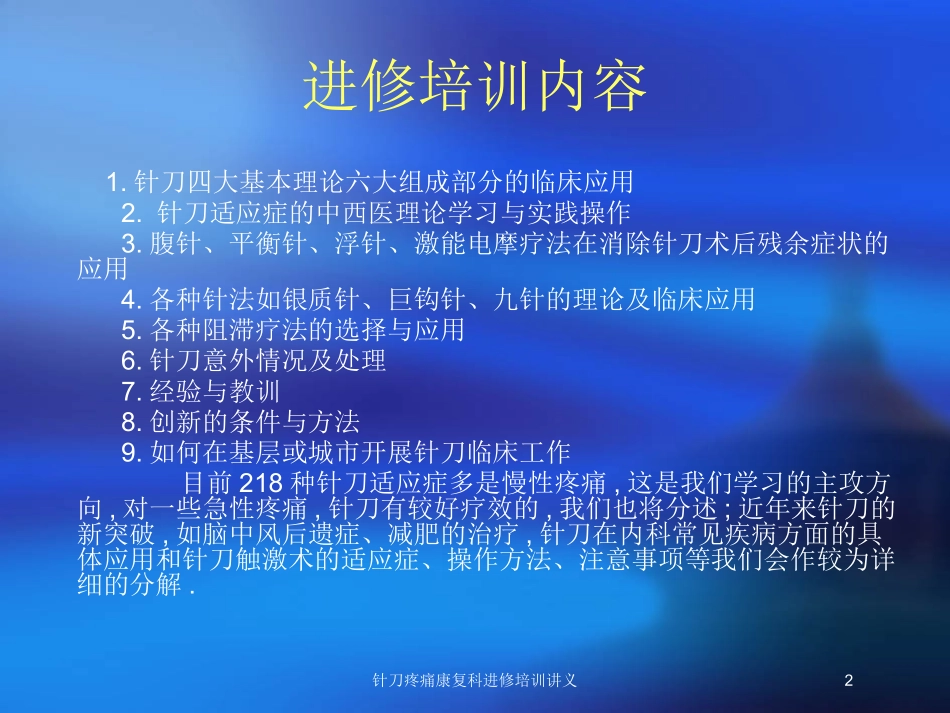 进修培训内容

1. 针刀四大基本理论六大组成部分的临床应用
2. 针刀适应症的中西医理论学习与实践操作
3. 腹针、平衡针、浮针、激能电摩疗法在消除针刀术后残余症状的应用
4. 各种针法如银质针、巨钩针、九针的理论及临床应用
5. 各种阻滞疗法的选择与应用
6. 针刀意外情况及处理
7. 经验与教训
8. 创新的条件与方法
9. 如何在基层或城市开展针刀临床工作

目前 218 种针刀适应症多是慢性疼痛 , 这是我们学习的主攻方向 , 对一些急性疼痛 , 针刀有较好疗效的 , 我们也将分述 ; 近年来针刀的新突破 , 如脑中风后遗症、减肥的治疗 , 针刀在内科常见疾病方面的具体应用和针刀触激术的适应症、操作方法、注意事项等我们会作较为详细的分解 .

针刀疼痛康复科进修培训讲义

2